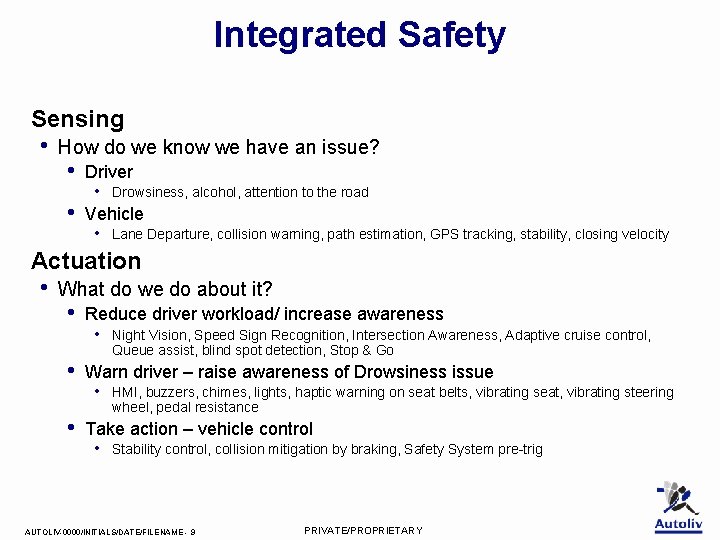 Integrated Safety

Sensing

• How do we know we have an issue?

• Driver

• Drowsiness, alcohol, attention to the road

• Vehicle

• Lane Departure, collision warning, path estimation, GPS tracking, stability, closing velocity

Actuation

• What do we do about it?

• Reduce driver workload/ increase awareness

• Night Vision, Speed Sign Recognition, Intersection Awareness, Adaptive cruise control, Queue assist, blind spot detection, Stop & Go

• Warn driver – raise awareness of Drowsiness issue

• HMI, buzzers, chimes, lights, haptic warning on seat belts, vibrating seat, vibrating steering wheel, pedal resistance

• Take action – vehicle control

• Stability control, collision mitigation by braking, Safety System pre-trig

AUTOLIV/0000/INITIALS/DATE/FILENAME - 9

PRIVATE/PROPRIETARY

Autoliv